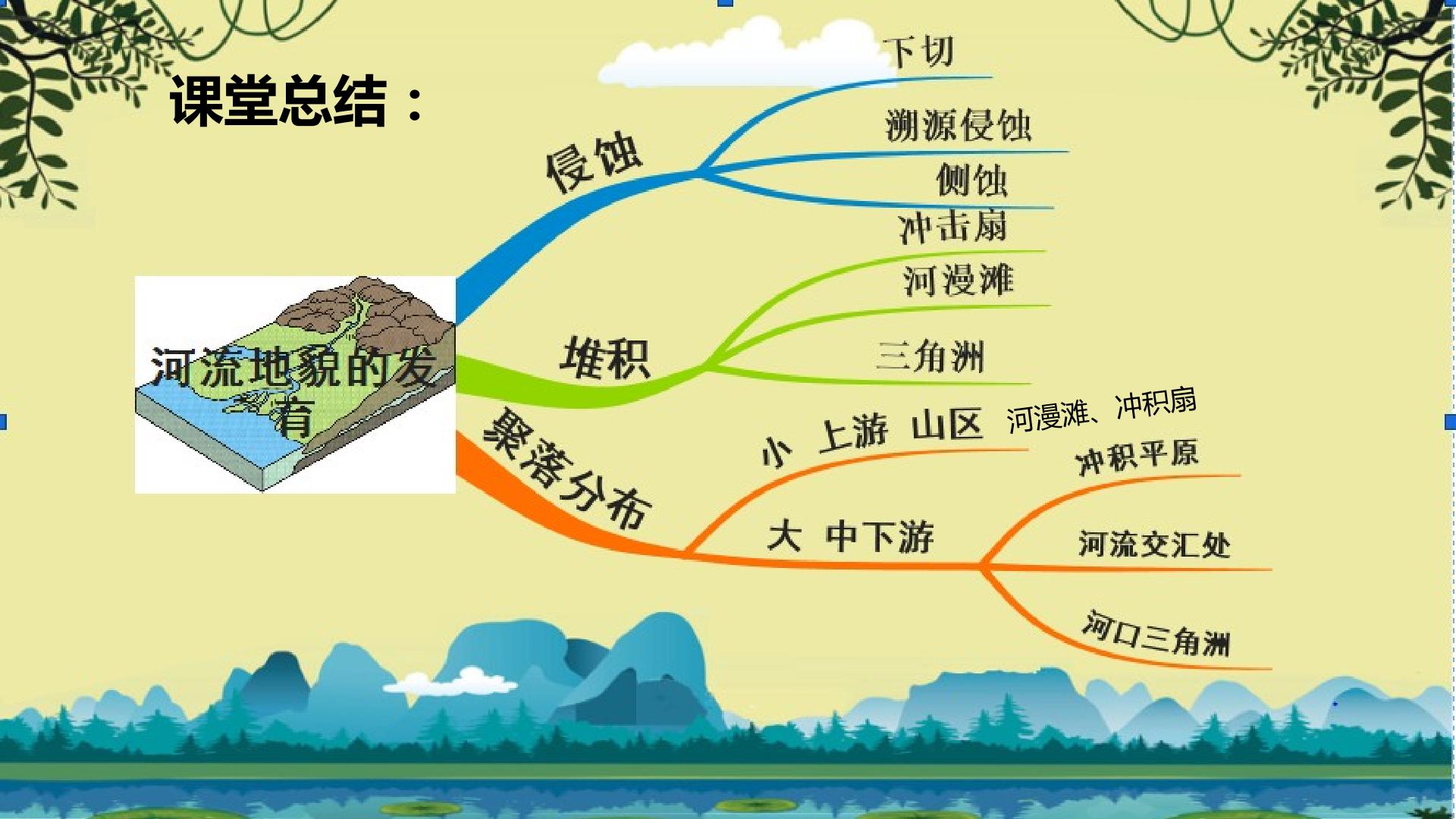 课堂总结：

河流地貌的发育

侵蚀

下切

溯源侵蚀

侧蚀

堆积

冲击扇

河漫滩

三角洲

聚落分布

小 上游 山区

河漫滩、冲积扇

大 中下游

冲积平原

河流交汇处

河口三角洲